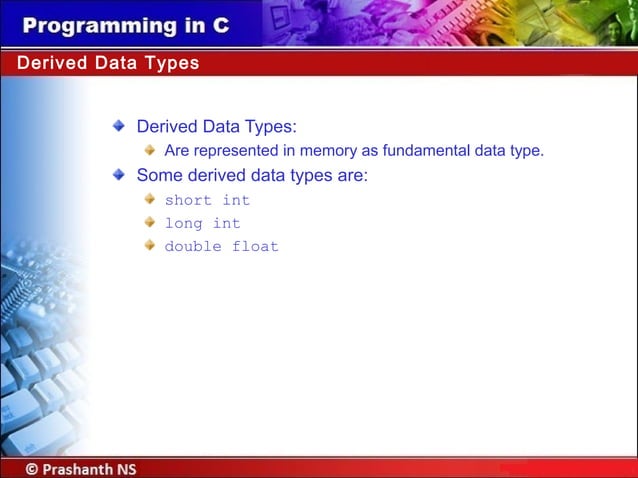 Programming in C

Derived Data Types

Derived Data Types:

Are represented in memory as fundamental data type.

Some derived data types are:

short int

long int

double float

© Prashanth NS